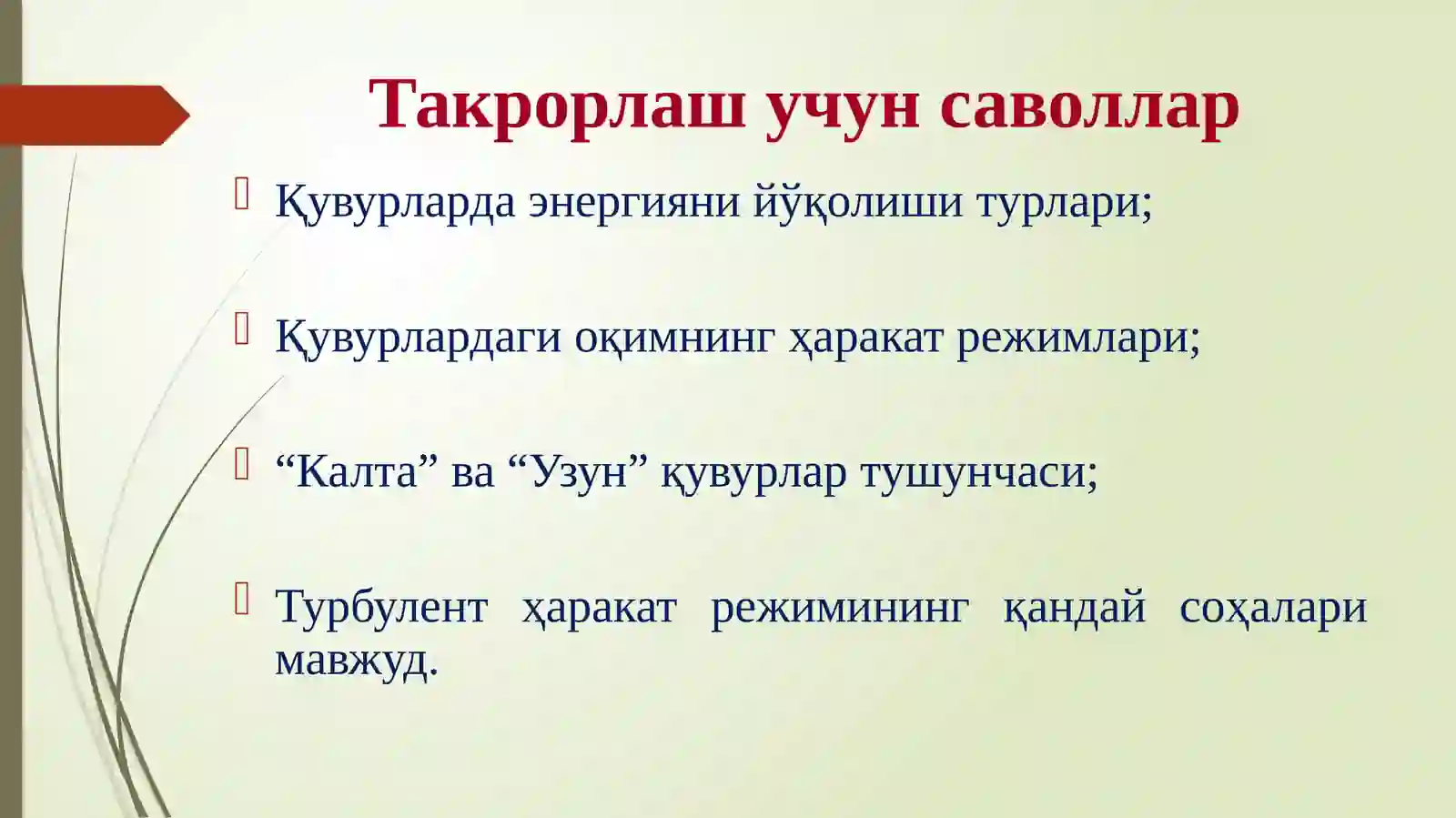 Такрорлаш учун саволлар

Қувурларда энергияни йўқолиши турлари;

Қувурлардаги оқимнинг ҳаракат режимлари;

“Калта” ва “Узун” қувурлар тушунчаси;

Турбулент ҳаракат режимининг қандай соҳалари мавжуд.